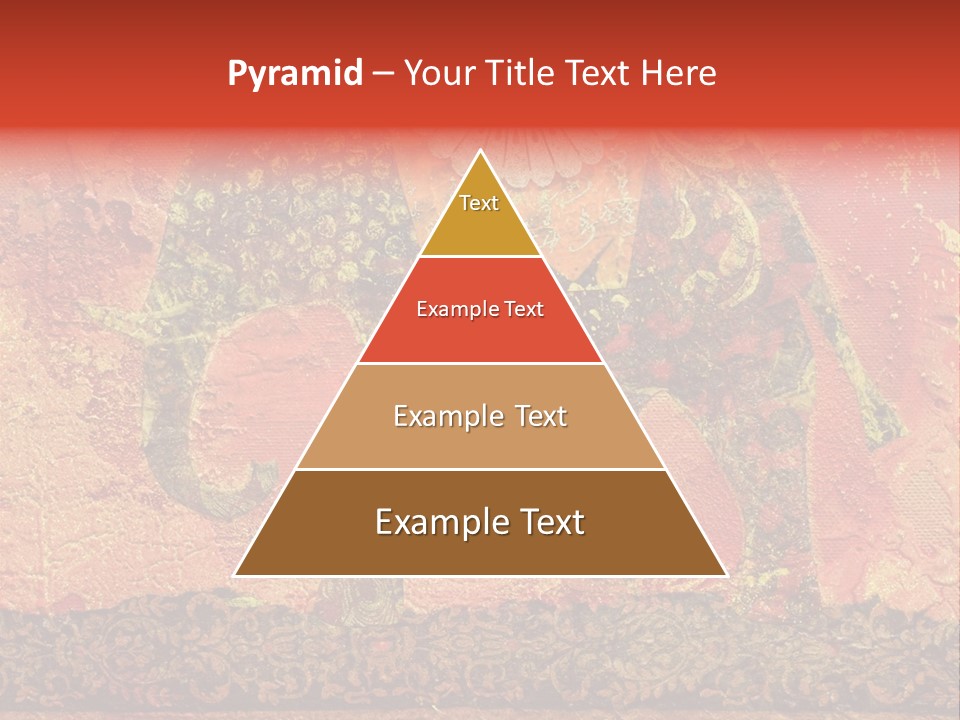 Pyramid – Your Title Text Here

Text

Example Text

Example Text

Example Text